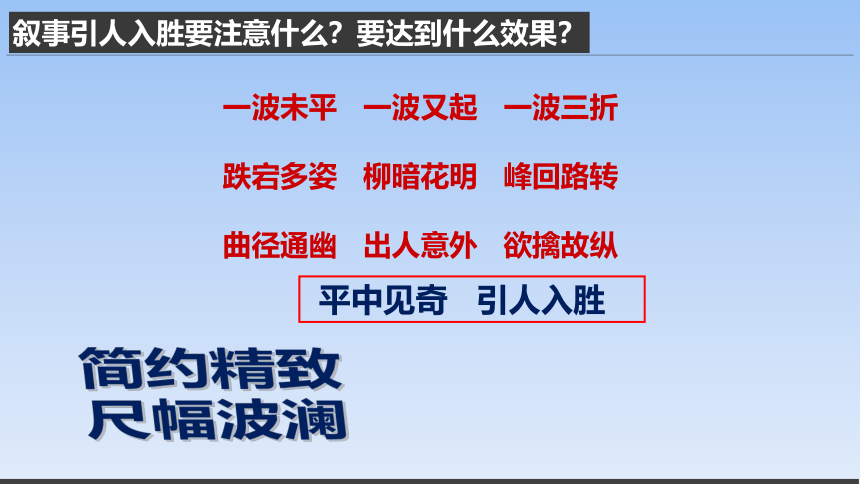 叙事引人入胜要注意什么？要达到什么效果？

一波未平　一波又起　一波三折

跌宕多姿　柳暗花明　峰回路转

曲径通幽　出人意外　欲擒故纵

平中见奇　引人入胜

简约精致
尺幅波澜